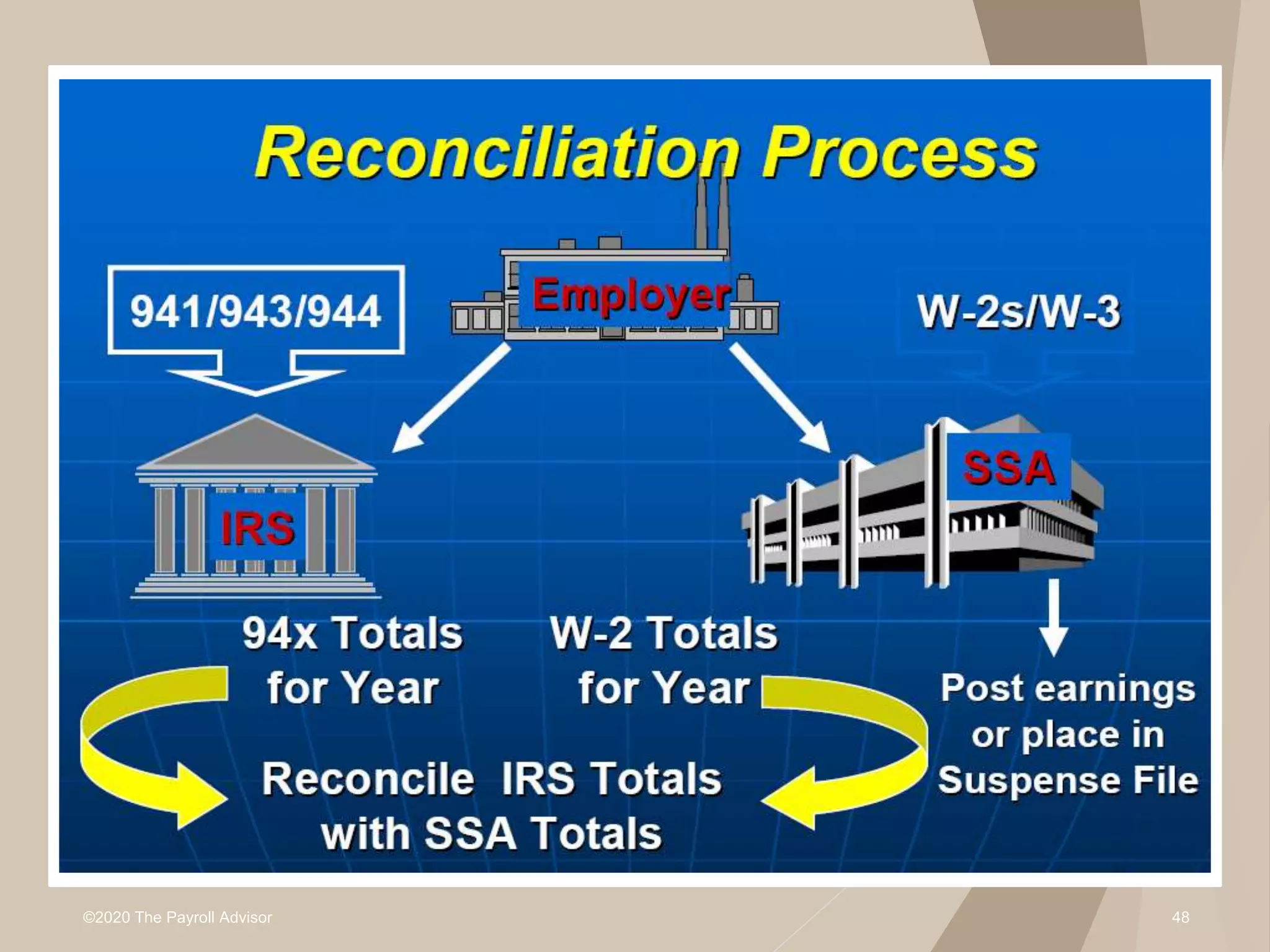 Reconciliation Process

941/943/944

Employer

W-2s/W-3

IRS

SSA

94x Totals for Year

W-2 Totals for Year

Post earnings or place in Suspense File

Reconcile IRS Totals with SSA Totals

©2020 The Payroll Advisor

48